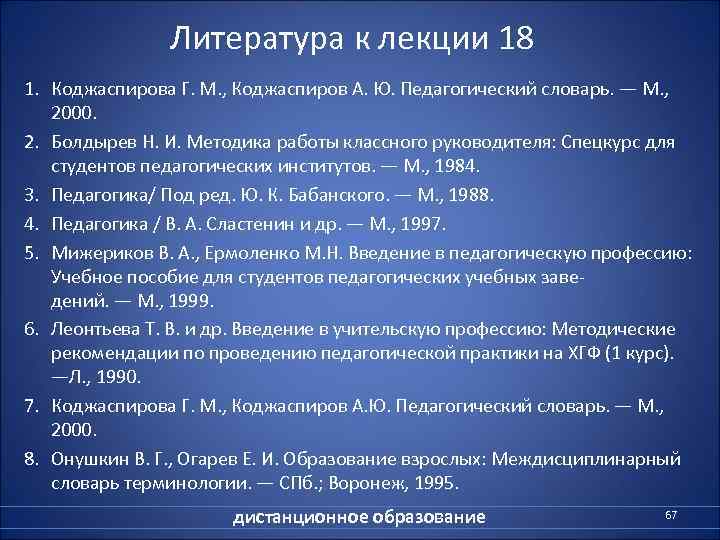 Литература к лекции 18

1. Коджаспирова Г. М., Коджаспиров А. Ю. Педагогический словарь. — М., 2000.
2. Болдырев Н. И. Методика работы классного руководителя: Спецкурс для студентов педагогических институтов. — М., 1984.
3. Педагогика/ Под ред. Ю. К. Бабанского. — М., 1988.
4. Педагогика / В. А. Сластенин и др. — М., 1997.
5. Мижериков В. А., Ермоленко М.Н. Введение в педагогическую профессию: Учебное пособие для студентов педагогических учебных заведений. — М., 1999.
6. Леонтьева Т. В. и др. Введение в учительскую профессию: Методические рекомендации по проведению педагогической практики на ХГФ (1 курс). —Л., 1990.
7. Коджаспирова Г. М., Коджаспиров А.Ю. Педагогический словарь. — М., 2000.
8. Онушкин В. Г., Огарев Е. И. Образование взрослых: Междисциплинарный словарь терминологии. — СПб.; Воронеж, 1995.

дистанционное образование

67